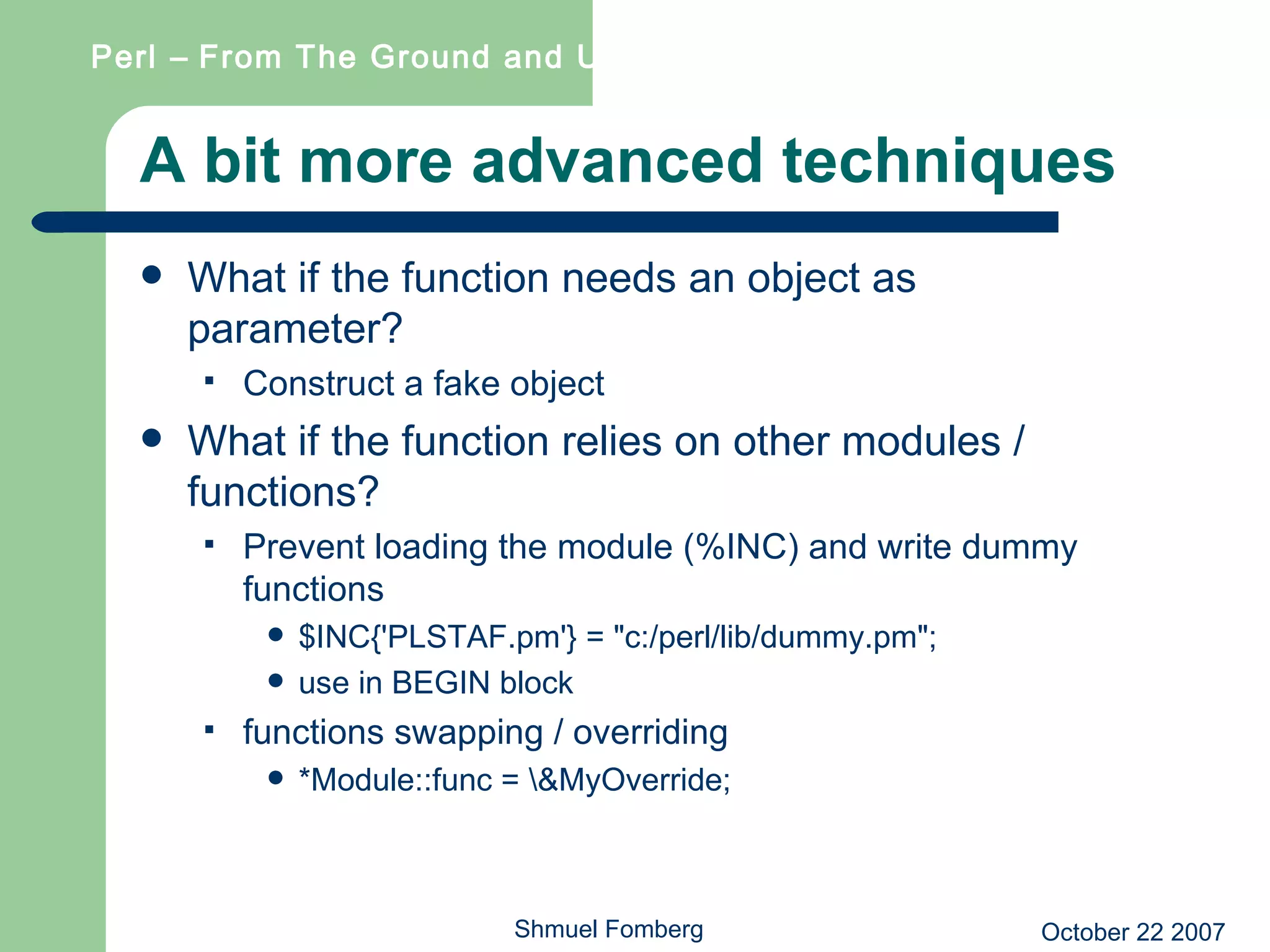 Perl – From The Ground and U

A bit more advanced techniques

- What if the function needs an object as parameter?
  - Construct a fake object
- What if the function relies on other modules / functions?
  - Prevent loading the module (%INC) and write dummy functions
    - $INC{'PLSTAF.pm'} = "c:/perl/lib/dummy.pm";
    - use in BEGIN block
  - functions swapping / overriding
    - *Module::func = \&MyOverride;

Shmuel Fomberg

October 22 2007